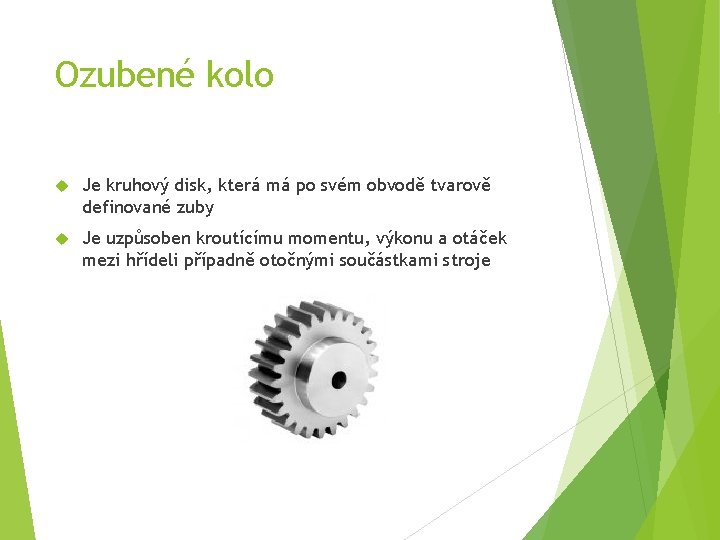 Ozubené kolo

Je kruhový disk, která má po svém obvodě tvarově definované zuby

Je uzpůsoben kroutícímu momentu, výkonu a otáček mezi hřídeli případně otočnými součástkami stroje